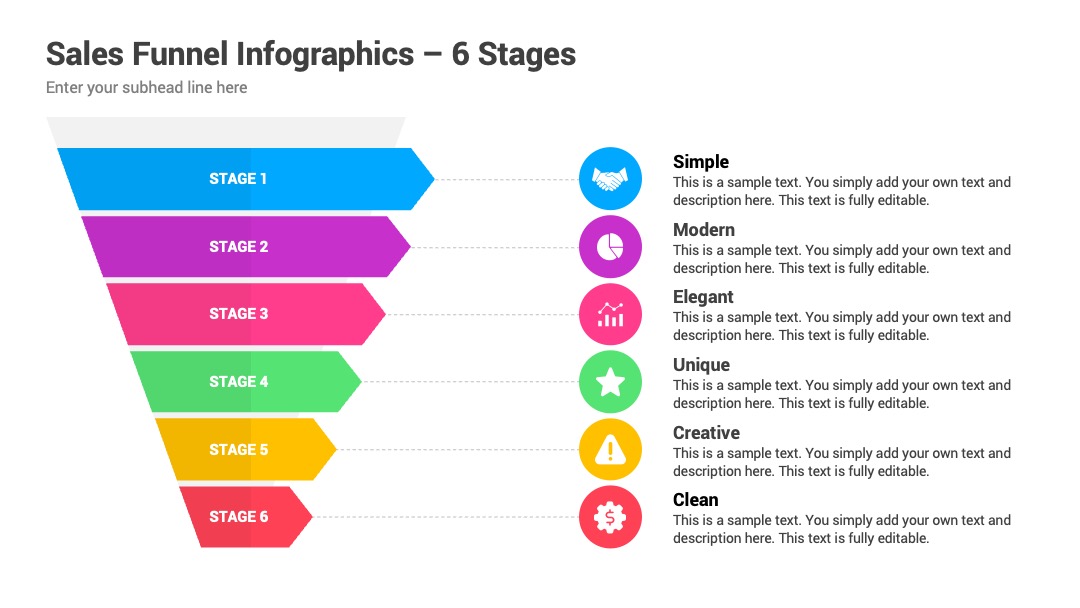 Sales Funnel Infographics – 6 Stages
Enter your subhead line here

STAGE 1

STAGE 2

STAGE 3

STAGE 4

STAGE 5

STAGE 6

Simple
This is a sample text. You simply add your own text and description here. This text is fully editable.

Modern
This is a sample text. You simply add your own text and description here. This text is fully editable.

Elegant
This is a sample text. You simply add your own text and description here. This text is fully editable.

Unique
This is a sample text. You simply add your own text and description here. This text is fully editable.

Creative
This is a sample text. You simply add your own text and description here. This text is fully editable.

Clean
This is a sample text. You simply add your own text and description here. This text is fully editable.